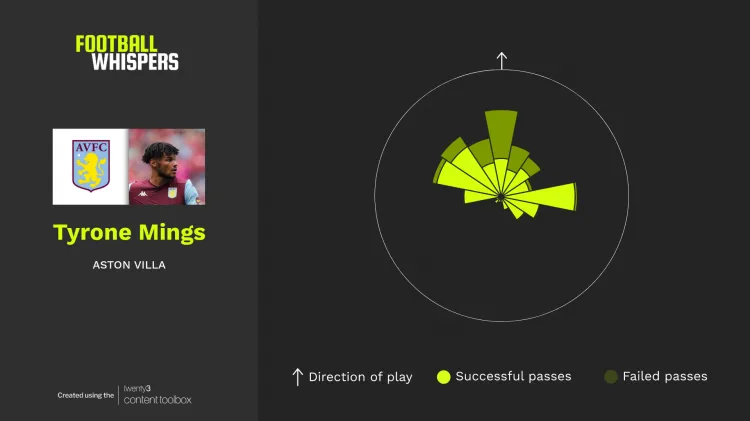 FOOTBALL WHISPERS

AVFC

Tyrone Mings

ASTON VILLA

Created using the twenty3 content toolbox

↑ Direction of play Successful passes Failed passes